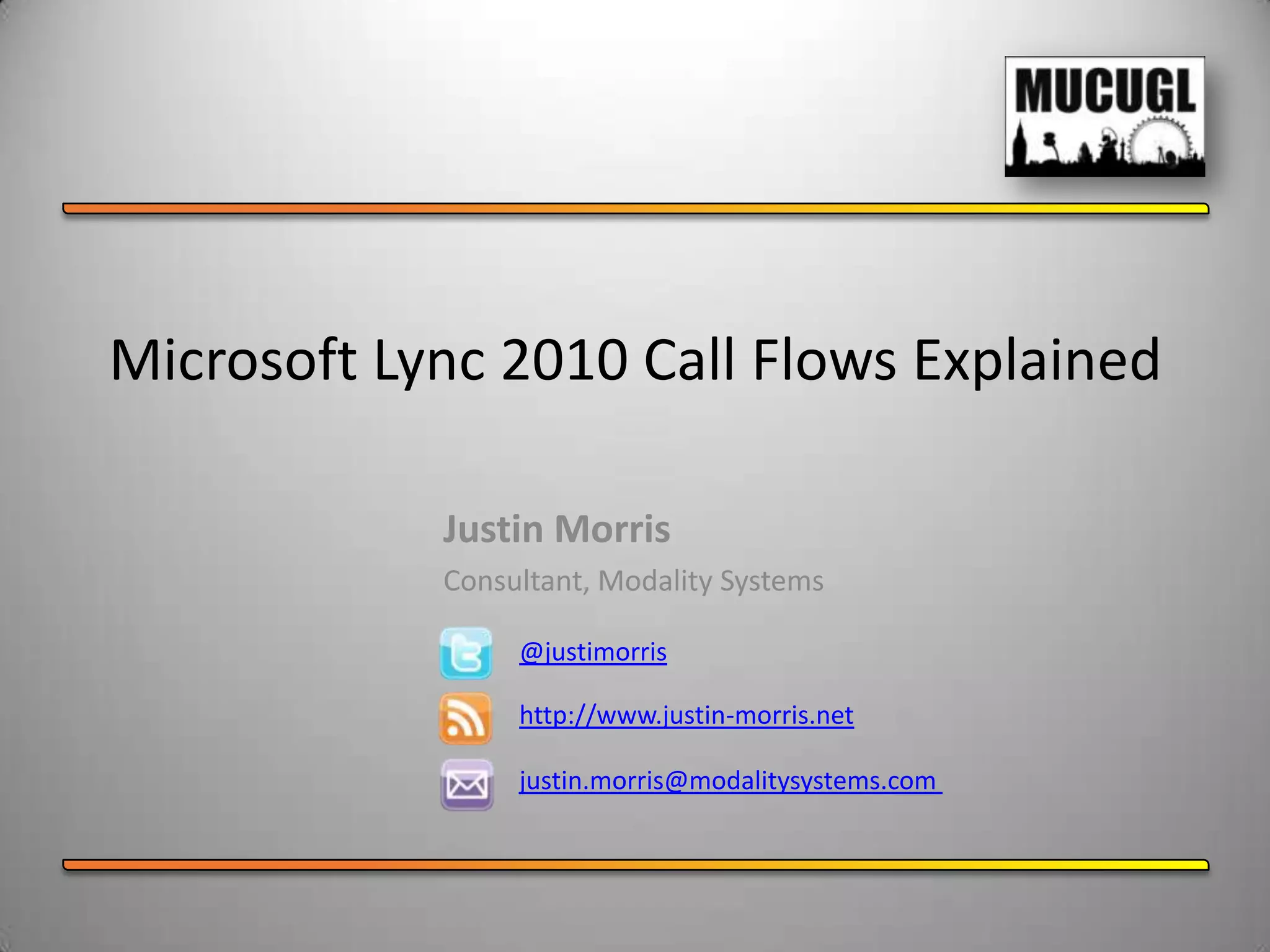 MUCUGL

Microsoft Lync 2010 Call Flows Explained

Justin Morris

Consultant, Modality Systems

@justimorris

http://www.justin-morris.net

justin.morris@modalitysystems.com